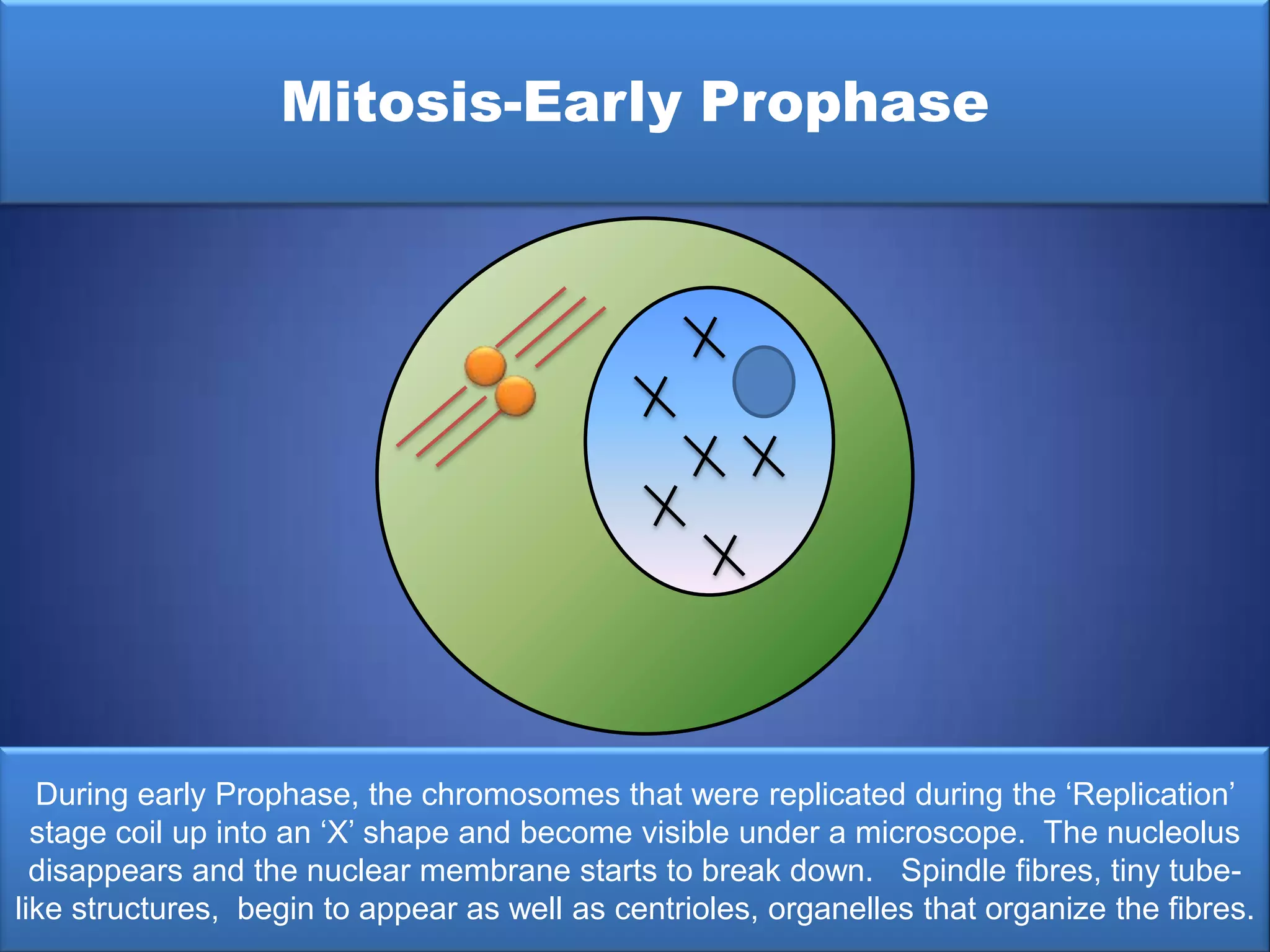 Mitosis-Early Prophase

During early Prophase, the chromosomes that were replicated during the ‘Replication’ stage coil up into an ‘X’ shape and become visible under a microscope. The nucleolus disappears and the nuclear membrane starts to break down. Spindle fibres, tiny tube-like structures, begin to appear as well as centrioles, organelles that organize the fibres.